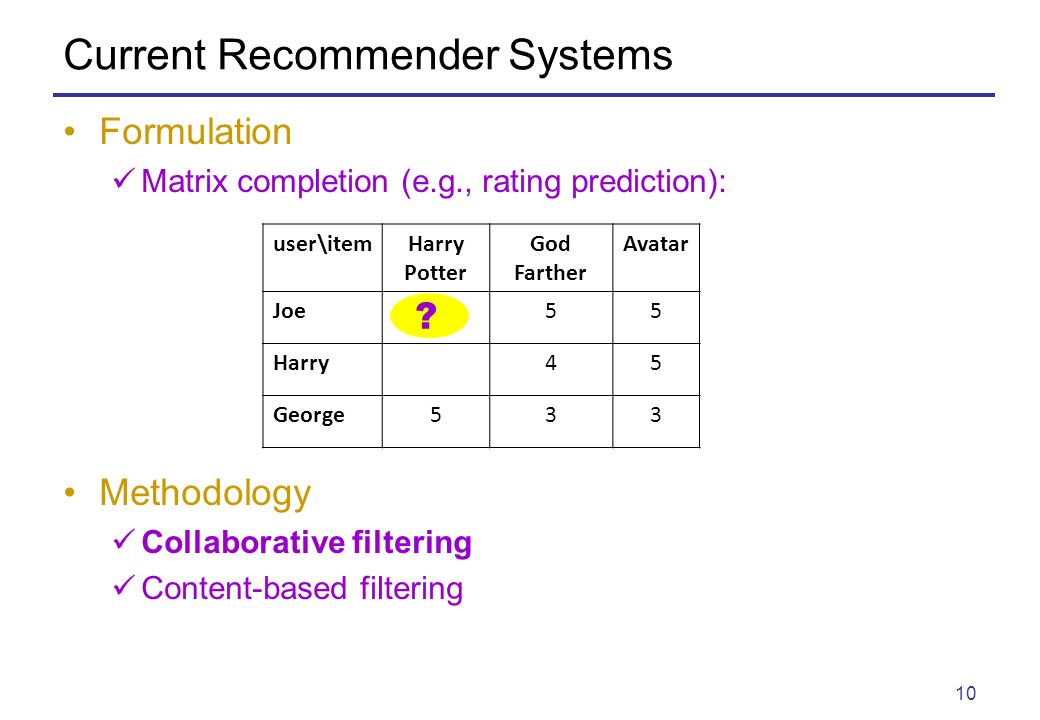 Current Recommender Systems

• Formulation
✓ Matrix completion (e.g., rating prediction):

| user\item | Harry Potter | God Farther | Avatar |
|---|---|---|---|
| Joe | ? | 5 | 5 |
| Harry | | 4 | 5 |
| George | 5 | 3 | 3 |

• Methodology
✓ Collaborative filtering
✓ Content-based filtering

10